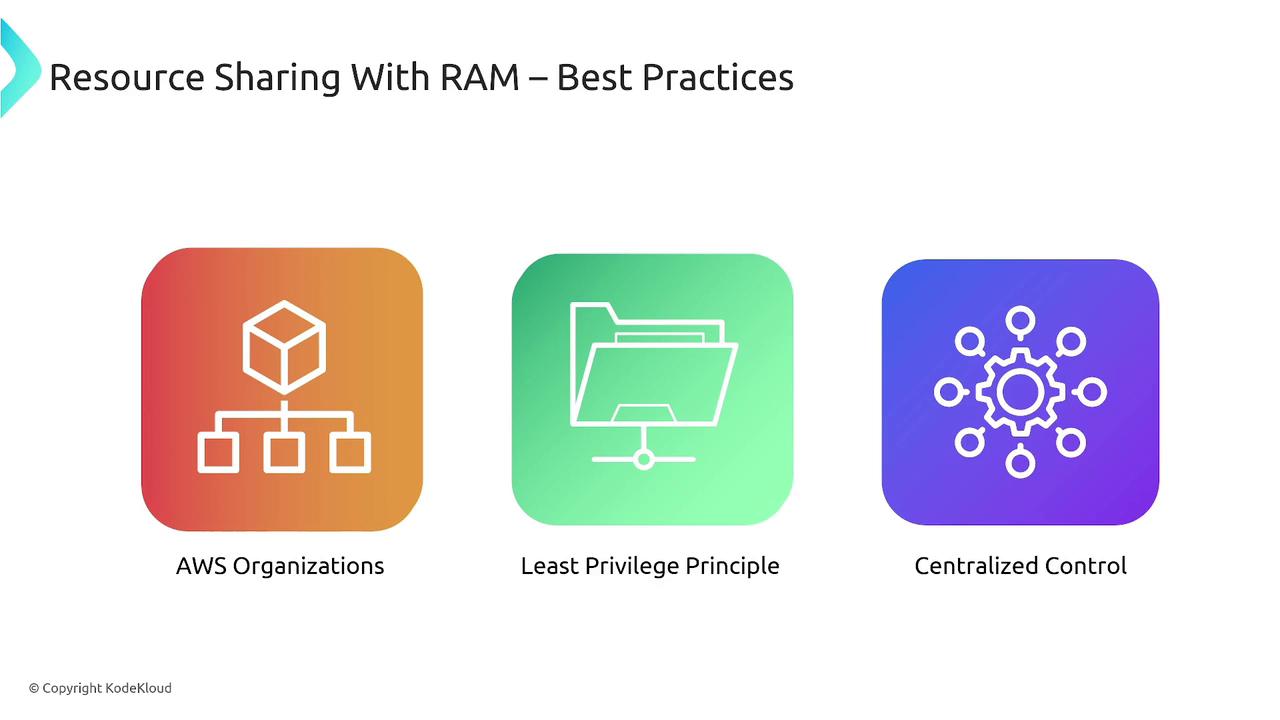 Resource Sharing With RAM – Best Practices

AWS Organizations

Least Privilege Principle

Centralized Control

© Copyright KodeKloud